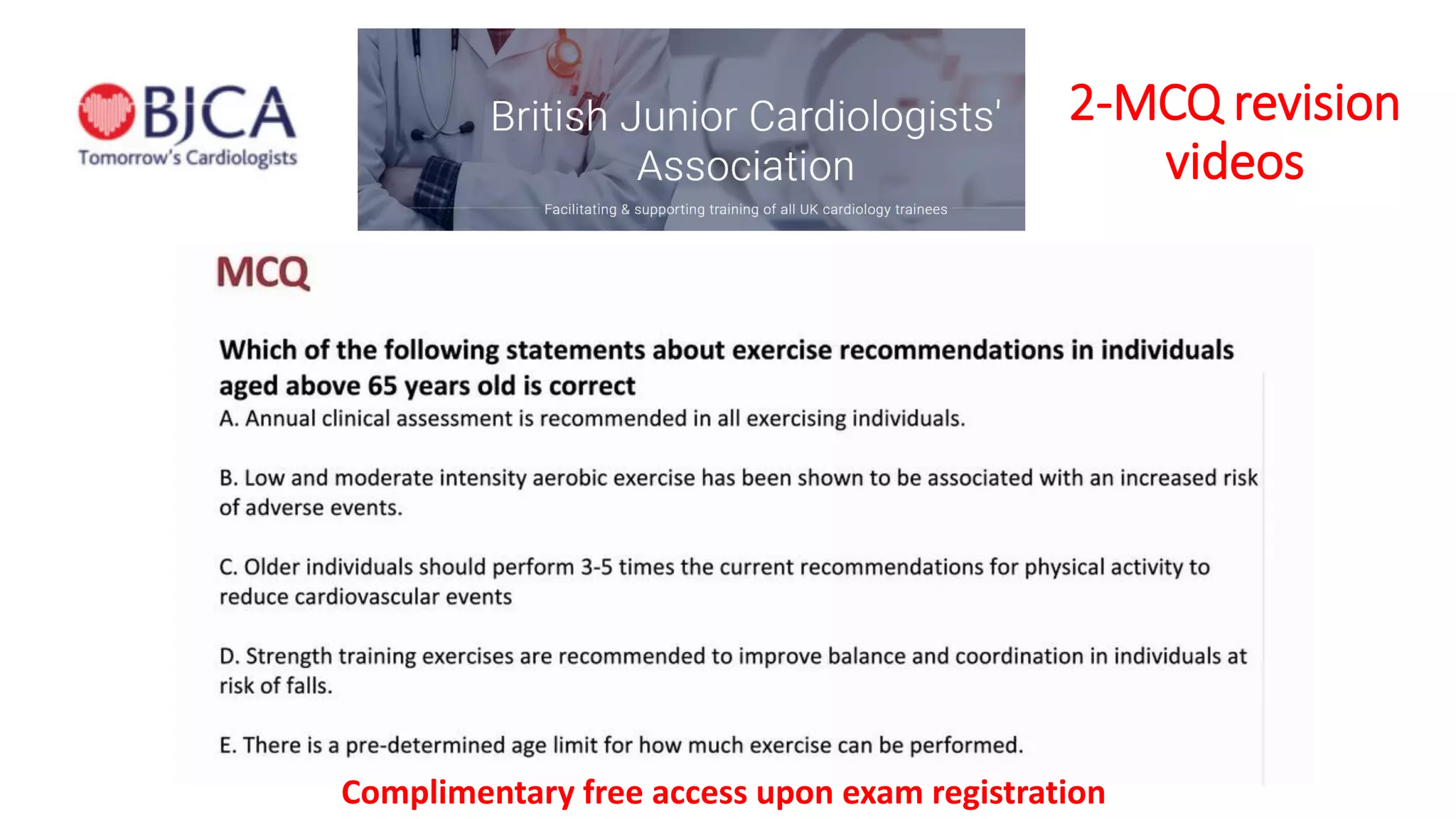 BJCA
Tomorrow's Cardiologists

British Junior Cardiologists' Association

Facilitating & supporting training of all UK cardiology trainees

2-MCQ revision videos

MCQ

Which of the following statements about exercise recommendations in individuals aged above 65 years old is correct

A. Annual clinical assessment is recommended in all exercising individuals.

B. Low and moderate intensity aerobic exercise has been shown to be associated with an increased risk of adverse events.

C. Older individuals should perform 3-5 times the current recommendations for physical activity to reduce cardiovascular events

D. Strength training exercises are recommended to improve balance and coordination in individuals at risk of falls.

E. There is a pre-determined age limit for how much exercise can be performed.

Complimentary free access upon exam registration